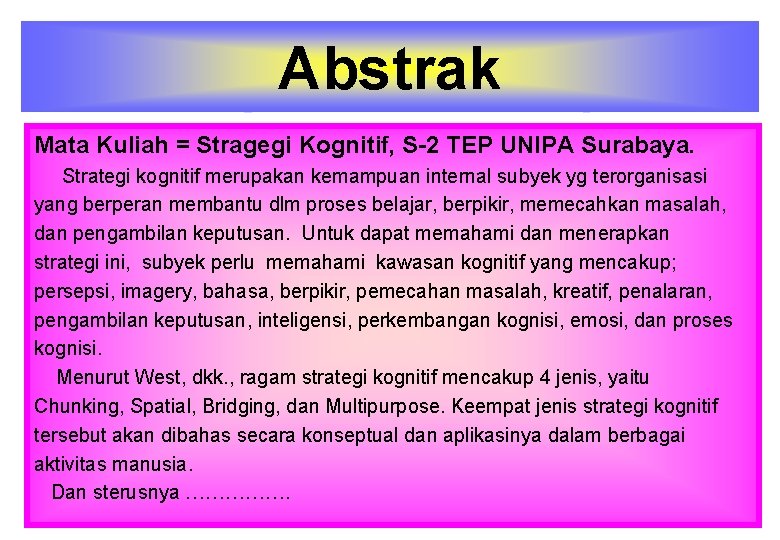 Abstrak

Mata Kuliah = Stragegi Kognitif, S-2 TEP UNIPA Surabaya.

Strategi kognitif merupakan kemampuan internal subyek yg terorganisasi yang berperan membantu dlm proses belajar, berpikir, memecahkan masalah, dan pengambilan keputusan. Untuk dapat memahami dan menerapkan strategi ini, subyek perlu memahami kawasan kognitif yang mencakup; persepsi, imagery, bahasa, berpikir, pemecahan masalah, kreatif, penalaran, pengambilan keputusan, inteligensi, perkembangan kognisi, emosi, dan proses kognisi.

Menurut West, dkk., ragam strategi kognitif mencakup 4 jenis, yaitu Chunking, Spatial, Bridging, dan Multipurpose. Keempat jenis strategi kognitif tersebut akan dibahas secara konseptual dan aplikasinya dalam berbagai aktivitas manusia.

Dan sterusnya …………….